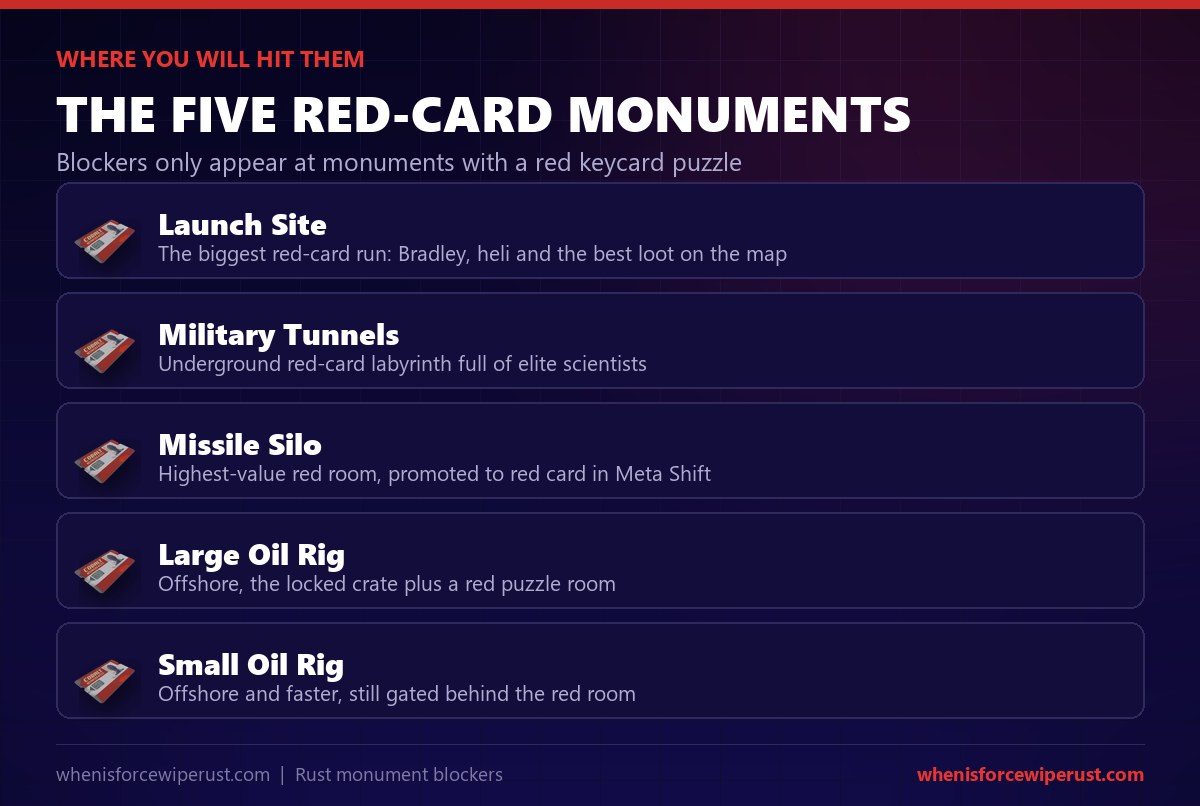 WHERE YOU WILL HIT THEM

THE FIVE RED-CARD MONUMENTS

Blockers only appear at monuments with a red keycard puzzle

Launch Site
The biggest red-card run: Bradley, heli and the best loot on the map

Military Tunnels
Underground red-card labyrinth full of elite scientists

Missile Silo
Highest-value red room, promoted to red card in Meta Shift

Large Oil Rig
Offshore, the locked crate plus a red puzzle room

Small Oil Rig
Offshore and faster, still gated behind the red room

whenisforcewiperust.com | Rust monument blockers

whenisforcewiperust.com